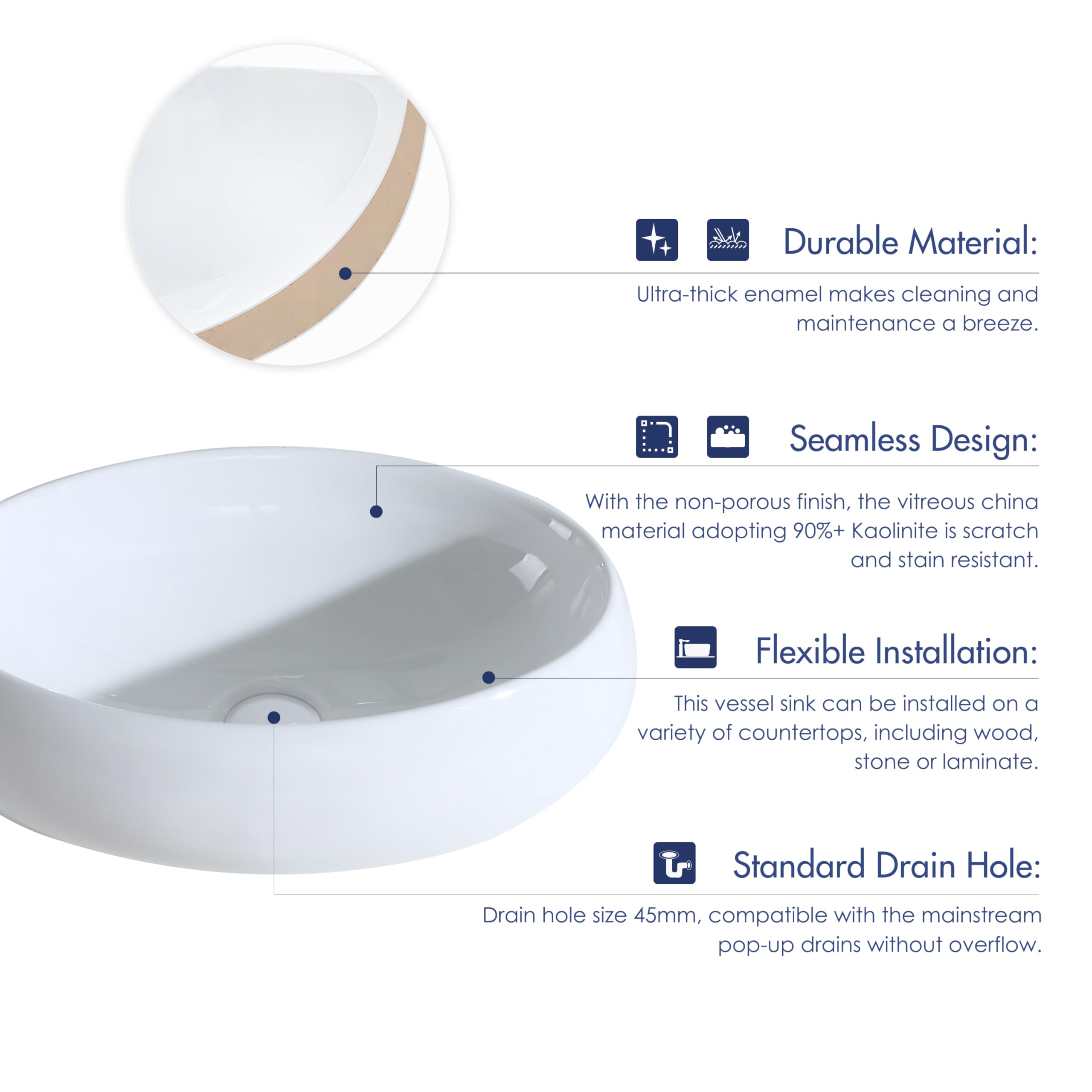 Durable Material:

Ultra-thick enamel makes cleaning and maintenance a breeze.

Seamless Design:

With the non-porous finish, the vitreous china material adopting 90%+ Kaolinite is scratch and stain resistant.

Flexible Installation:

This vessel sink can be installed on a variety of countertops, including wood, stone or laminate.

Standard Drain Hole:

Drain hole size 45mm, compatible with the mainstream pop-up drains without overflow.